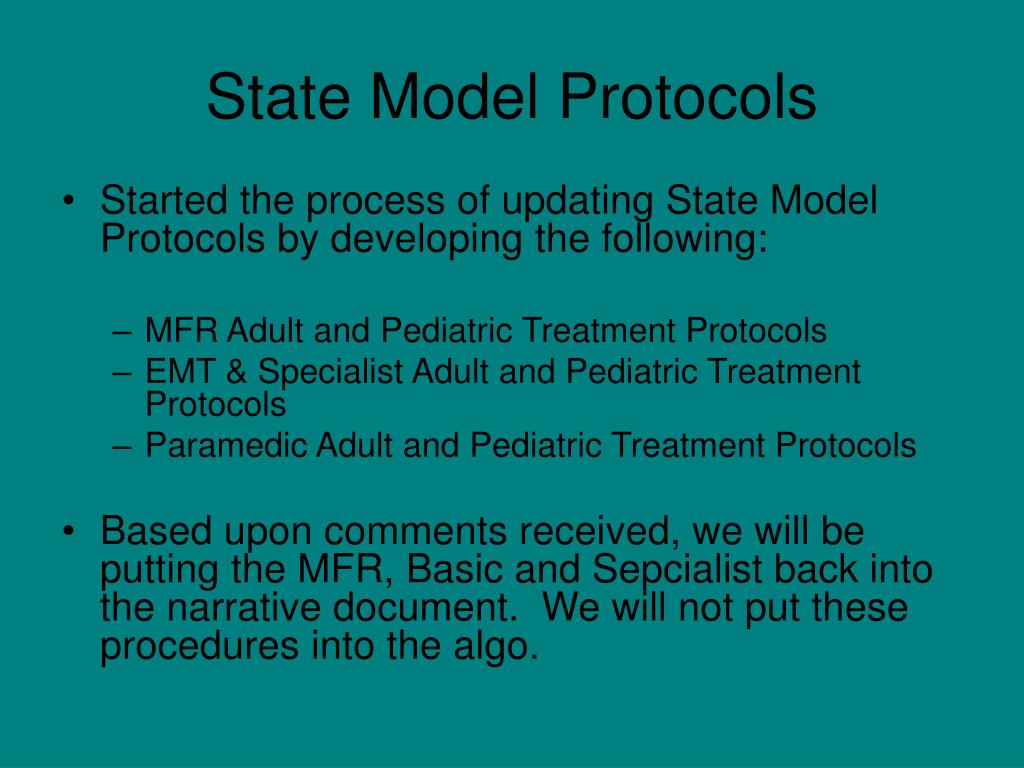 State Model Protocols

• Started the process of updating State Model Protocols by developing the following:

– MFR Adult and Pediatric Treatment Protocols
– EMT & Specialist Adult and Pediatric Treatment Protocols
– Paramedic Adult and Pediatric Treatment Protocols

• Based upon comments received, we will be putting the MFR, Basic and Sepcialist back into the narrative document. We will not put these procedures into the algo.